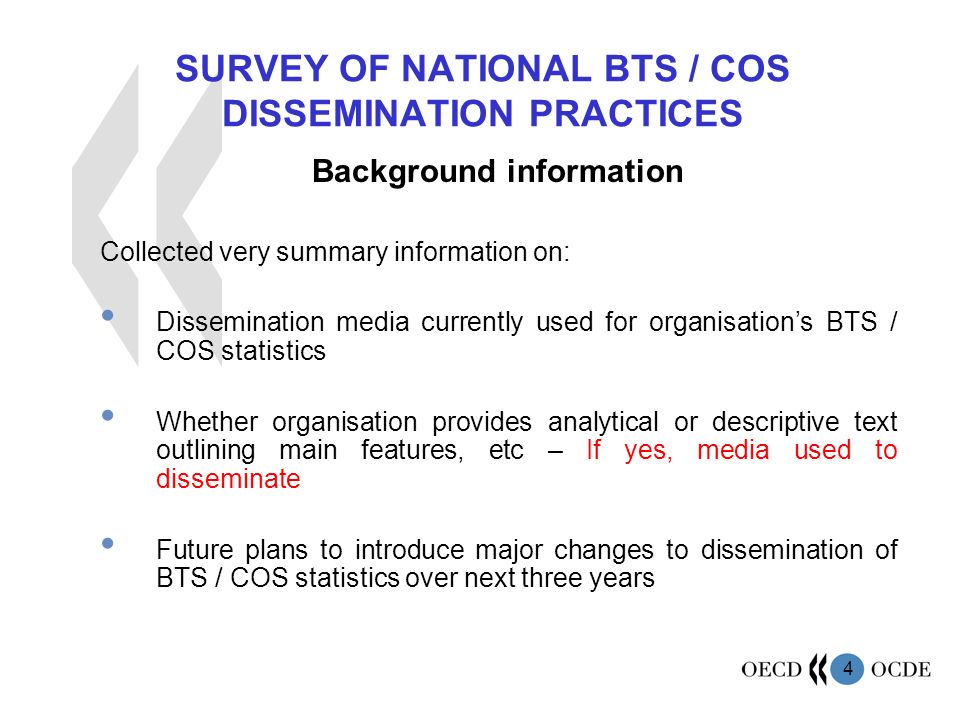 SURVEY OF NATIONAL BTS / COS DISSEMINATION PRACTICES

Background information

Collected very summary information on:

• Dissemination media currently used for organisation's BTS / COS statistics

• Whether organisation provides analytical or descriptive text outlining main features, etc – If yes, media used to disseminate

• Future plans to introduce major changes to dissemination of BTS / COS statistics over next three years

OECD 4 OCDE